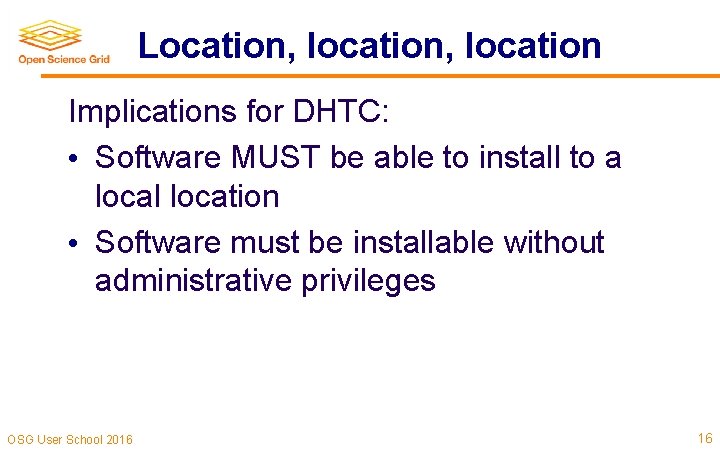 Open Science Grid

Location, location, location

Implications for DHTC:

• Software MUST be able to install to a local location

• Software must be installable without administrative privileges

OSG User School 2016

16